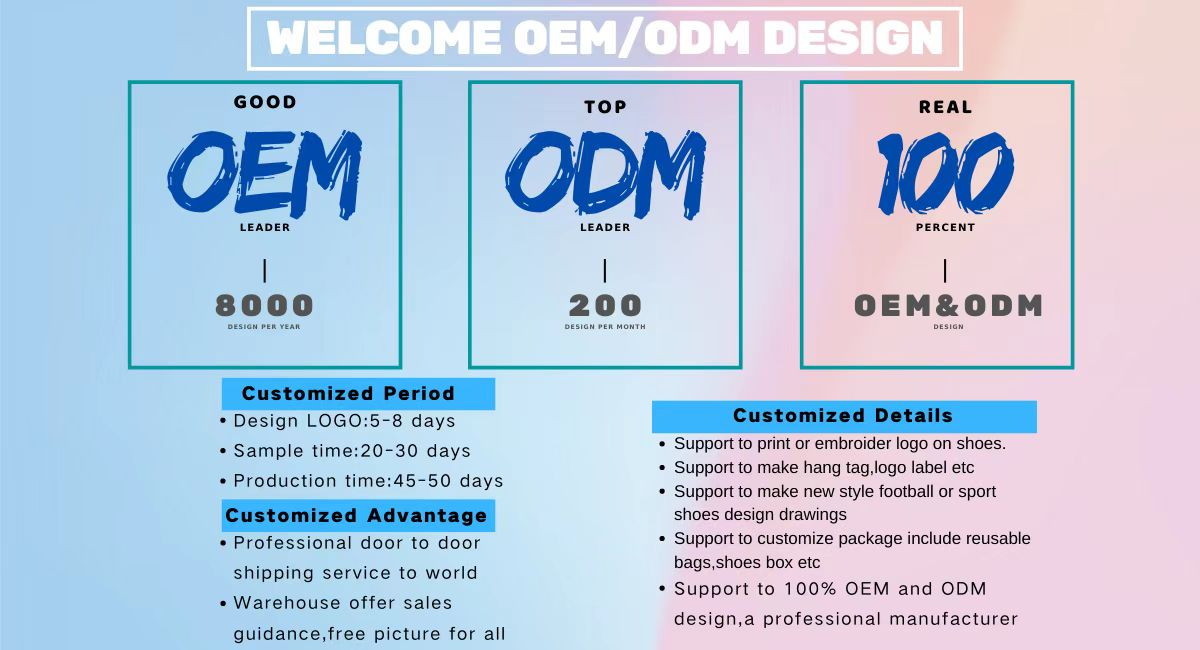 WELCOME OEM/ODM DESIGN

GOOD
OEM
LEADER
|
8000
DESIGN PER YEAR

TOP
ODM
LEADER
|
200
DESIGN PER MONTH

REAL
100
PERCENT
|
OEM&ODM
DESIGN

Customized Period
• Design LOGO:5-8 days
• Sample time:20-30 days
• Production time:45-50 days

Customized Advantage
• Professional door to door shipping service to world
• Warehouse offer sales guidance,free picture for all

Customized Details
• Support to print or embroider logo on shoes.
• Support to make hang tag,logo label etc
• Support to make new style football or sport shoes design drawings
• Support to customize package include reusable bags,shoes box etc
• Support to 100% OEM and ODM design,a professional manufacturer